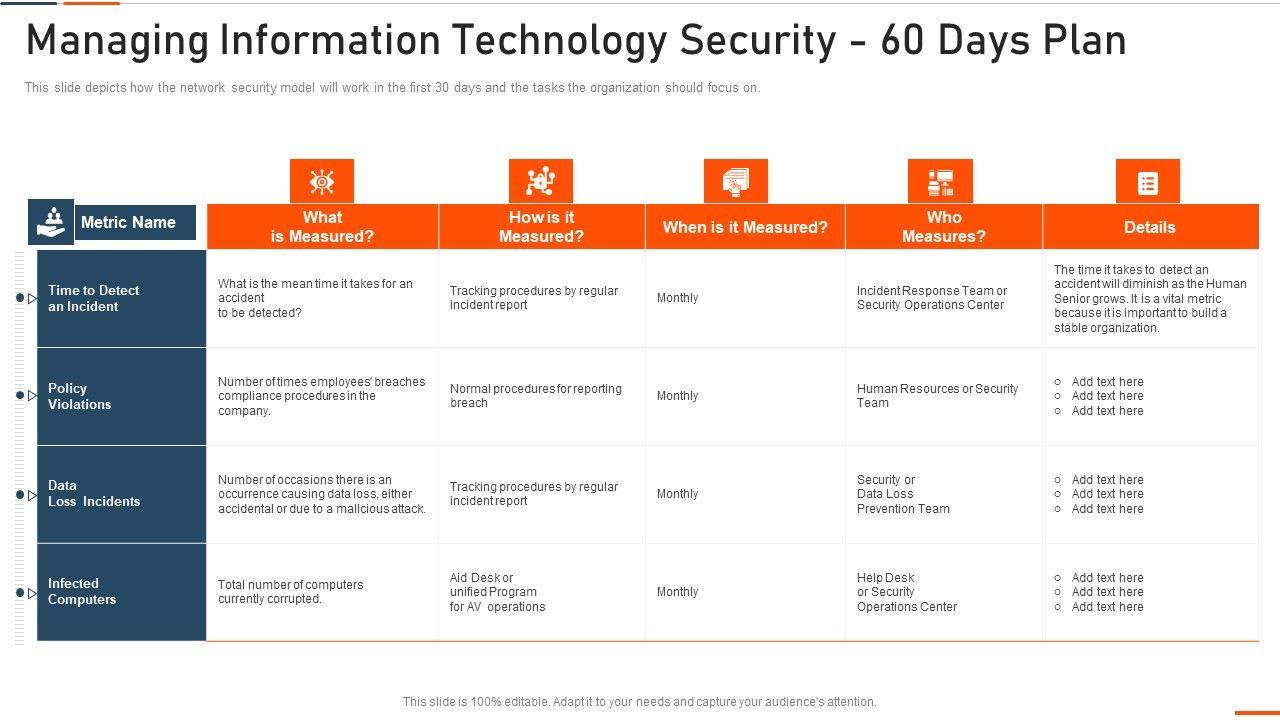 Managing Information Technology Security – 60 Days Plan

This slide depicts how the network security model will work in the first 30 days and the tasks the organization should focus on.

| Metric Name | What is Measured? | How is it Measured? | When is it Measured? | Who Measures? | Details |
|---|---|---|---|---|---|
| Time to Detect an Incident | What is the mean time it takes for an accident to be detected? | Tracking procedures by regular incident report | Monthly | Incident Response Team or Security Operations Center | The time it takes to detect an accident will diminish as the Human Senior grows. It is a vital metric because it is important to build a stable organization. |
| Policy Violations | Number of times employees' breaches compliance procedures in the company. | Normal procedures for reporting breach | Monthly | Human Resources or Security Team | ○ Add text here ○ Add text here ○ Add text here |
| Data Loss Incidents | Number of occasions there is an occurrence causing data loss, either accidental or due to a malicious attack. | Tracking procedures by regular incident report | Monthly | Security or Data Loss Prevention Team | ○ Add text here ○ Add text here ○ Add text here |
| Infected Computers | Total number of computers currently corrupted. | Aid Desk or unified Program for AV operations | Monthly | Help Desk or Security Operations Center | ○ Add text here ○ Add text here ○ Add text here |

This slide is 100% editable. Adapt it to your needs and capture your audience's attention.